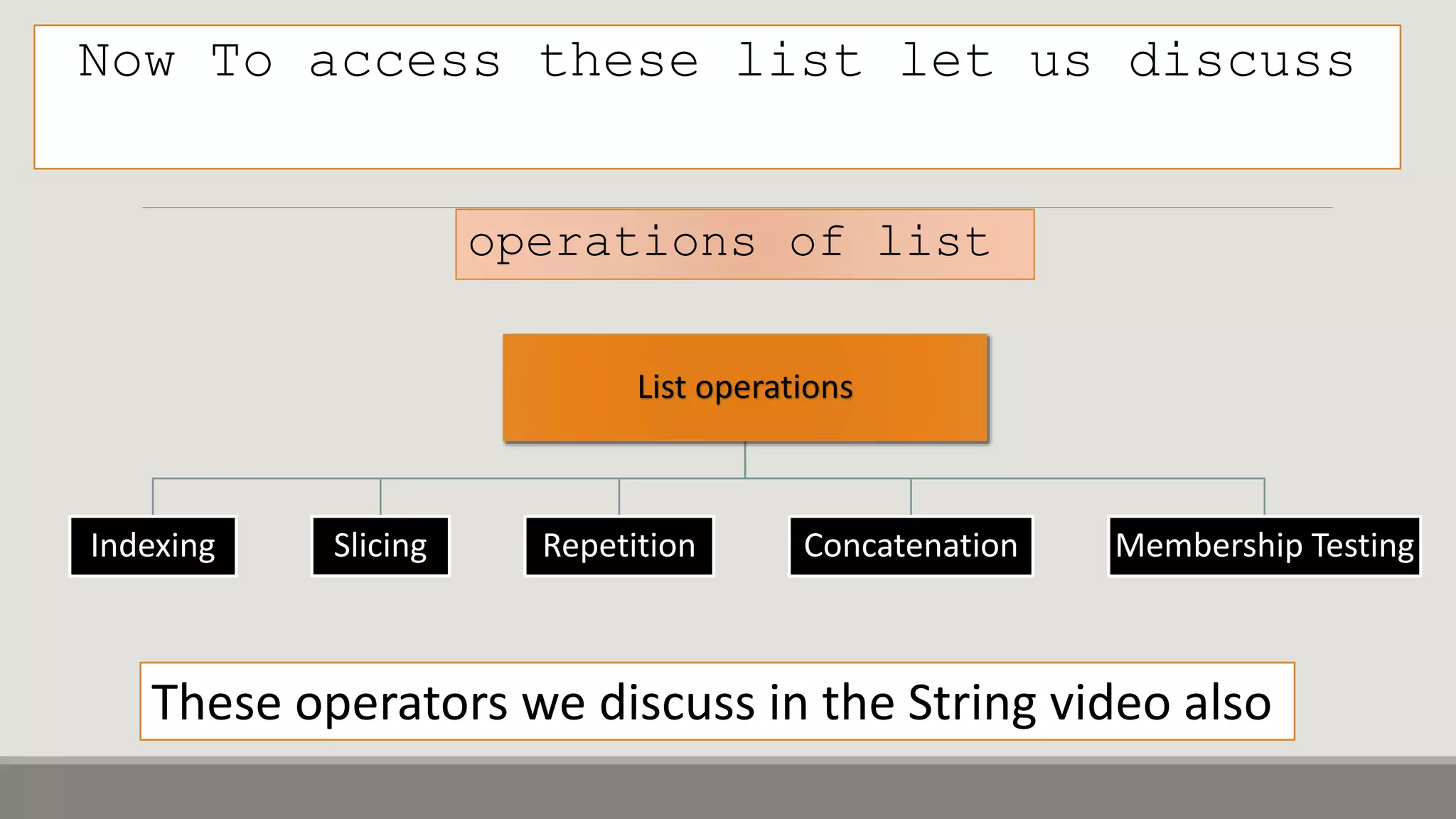 Now To access these list let us discuss

operations of list

List operations

Indexing

Slicing

Repetition

Concatenation

Membership Testing

These operators we discuss in the String video also